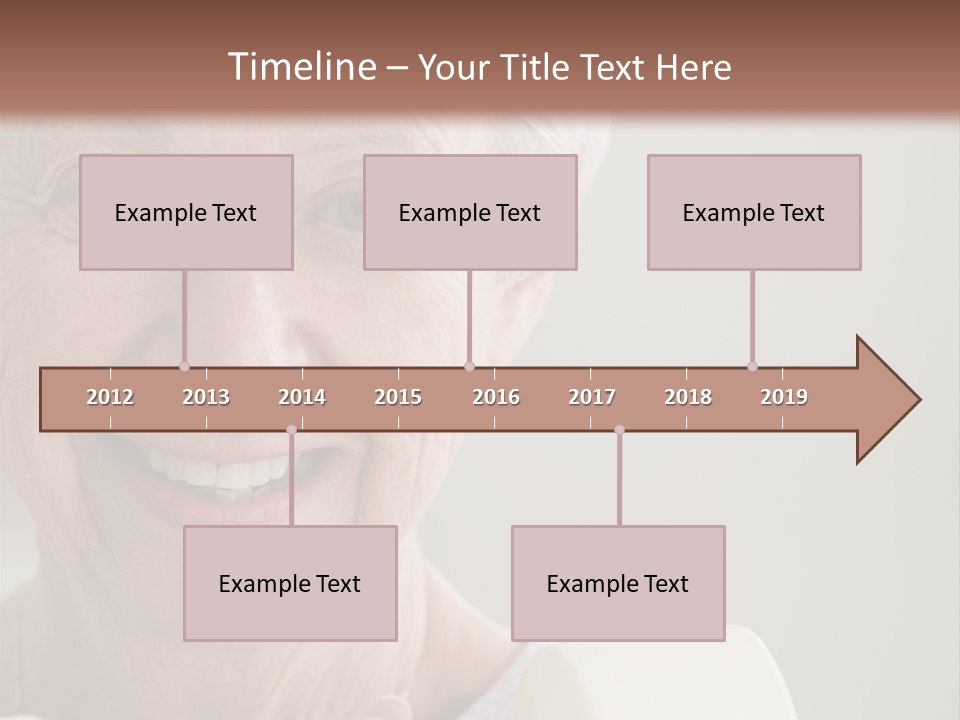 Timeline – Your Title Text Here

Example Text

Example Text

Example Text

2012 2013 2014 2015 2016 2017 2018 2019

Example Text

Example Text